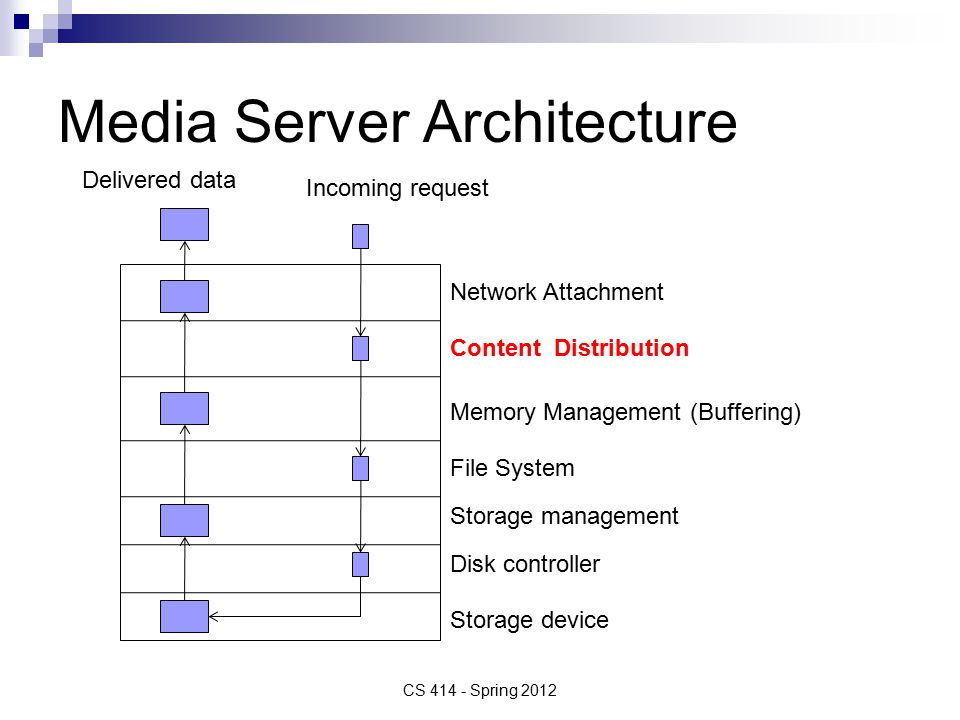 Media Server Architecture

Delivered data

Incoming request

Network Attachment

Content Distribution

Memory Management (Buffering)

File System

Storage management

Disk controller

Storage device

CS 414 - Spring 2012